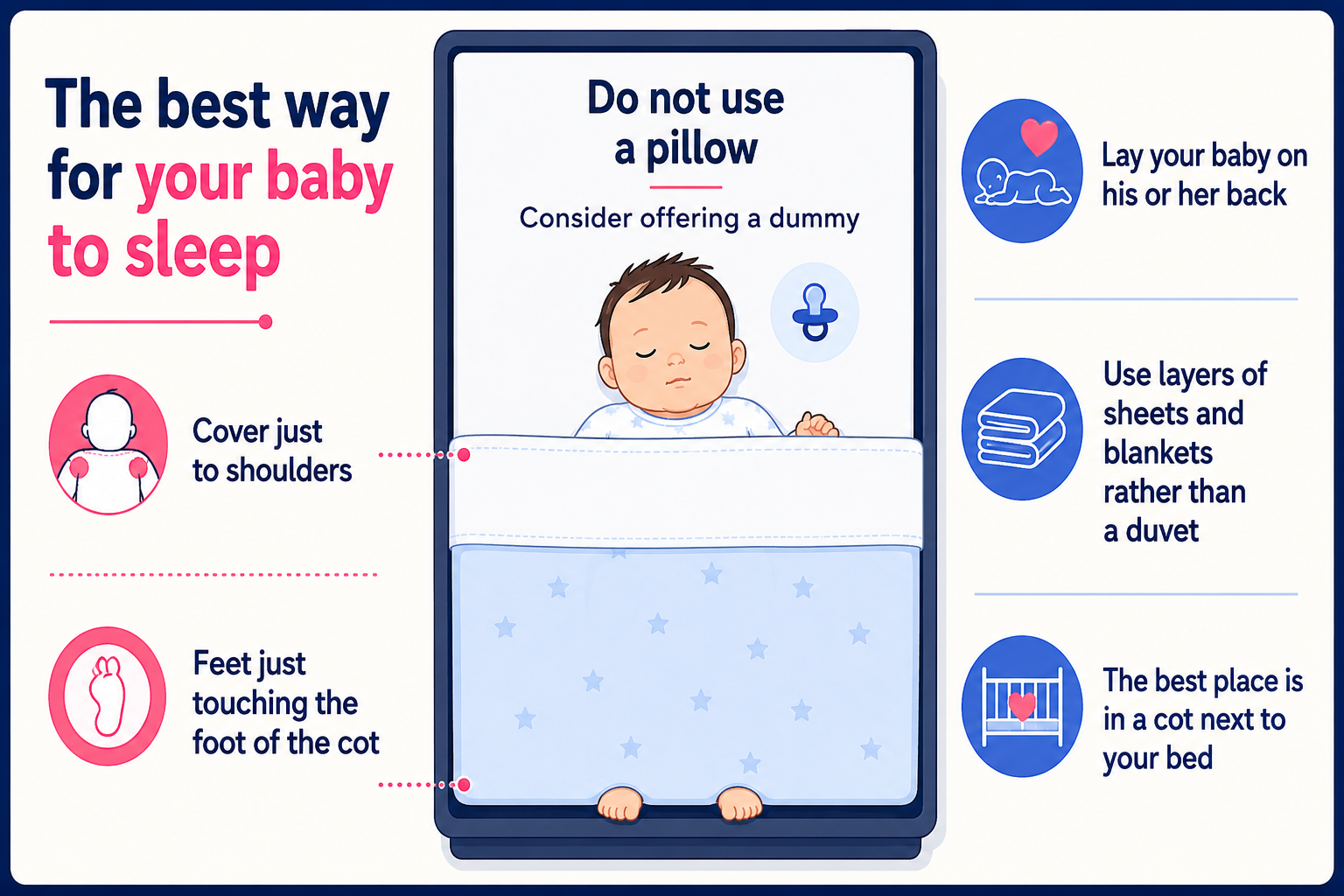 The best way for your baby to sleep

Cover just to shoulders

Feet just touching the foot of the cot

Do not use a pillow

Consider offering a dummy

Lay your baby on his or her back

Use layers of sheets and blankets rather than a duvet

The best place is in a cot next to your bed